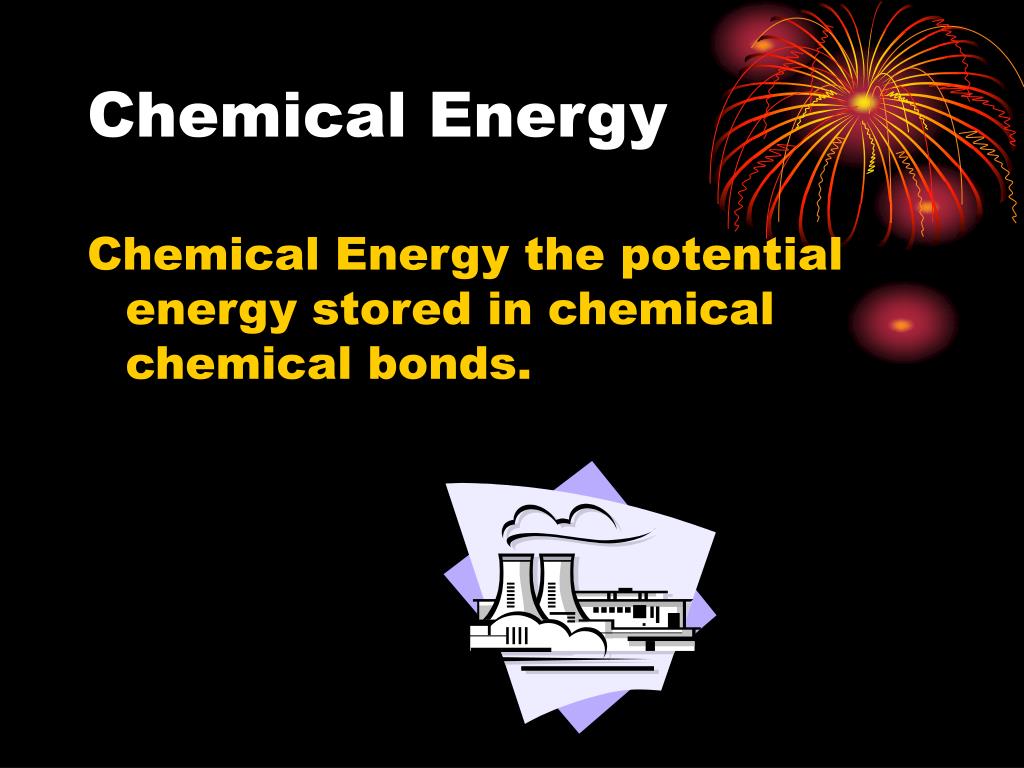 Chemical Energy

Chemical Energy the potential energy stored in chemical chemical bonds.